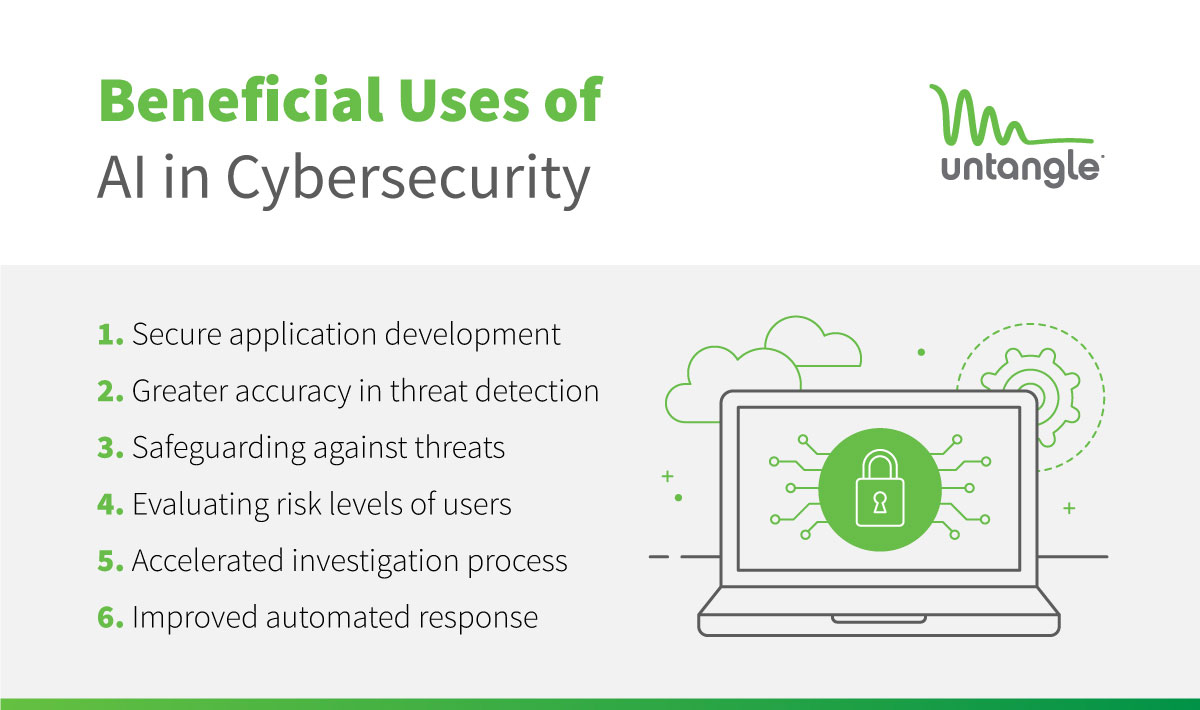 Beneficial Uses of
AI in Cybersecurity

untangle

1. Secure application development
2. Greater accuracy in threat detection
3. Safeguarding against threats
4. Evaluating risk levels of users
5. Accelerated investigation process
6. Improved automated response